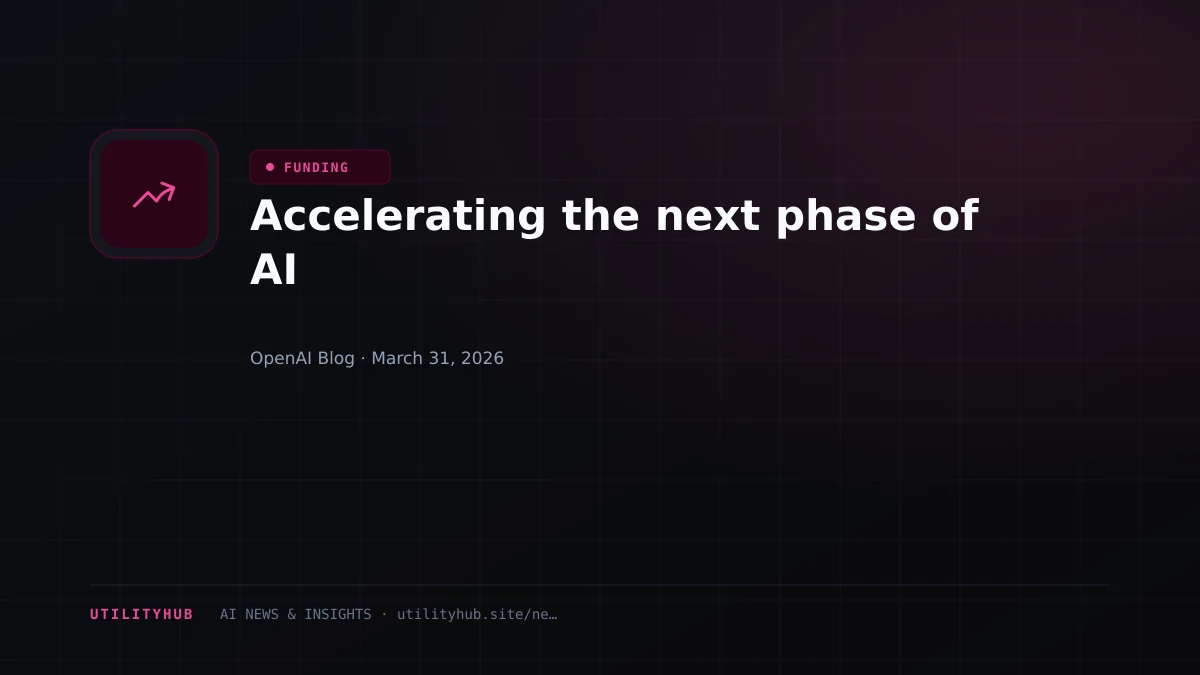 FUNDING

Accelerating the next phase of AI

OpenAI Blog · March 31, 2026

UTILITYHUB AI NEWS & INSIGHTS · utilityhub.site/ne…